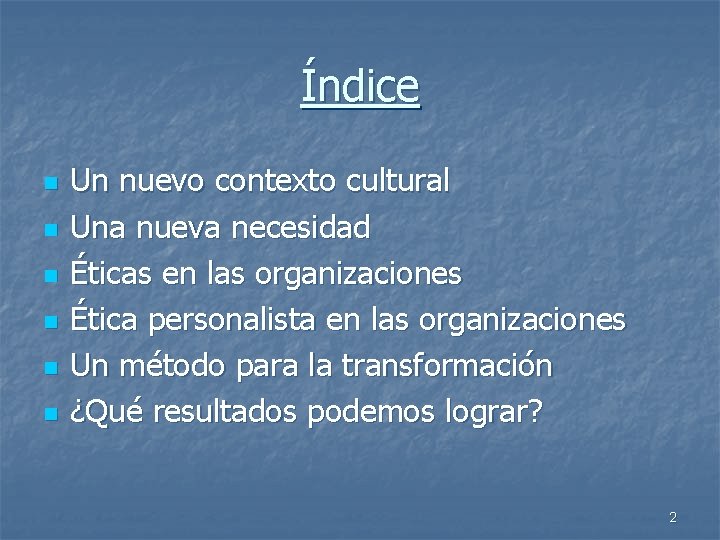 Índice

- Un nuevo contexto cultural
- Una nueva necesidad
- Éticas en las organizaciones
- Ética personalista en las organizaciones
- Un método para la transformación
- ¿Qué resultados podemos lograr?

2